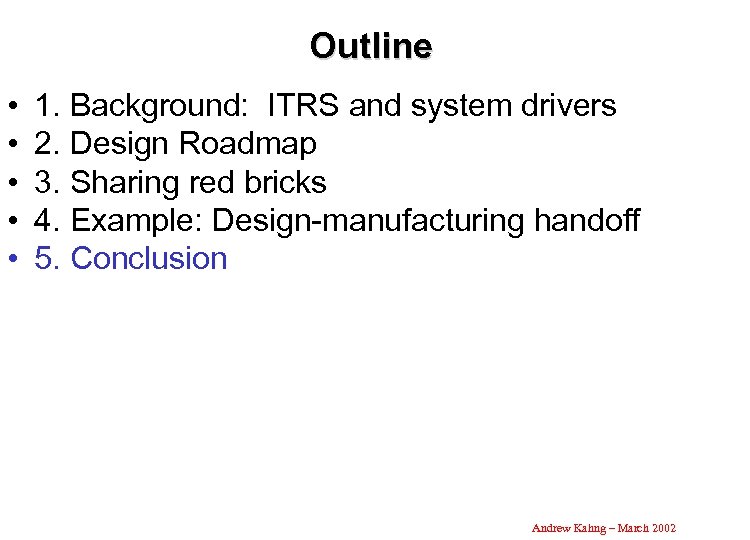 Outline

• 1. Background: ITRS and system drivers
• 2. Design Roadmap
• 3. Sharing red bricks
• 4. Example: Design-manufacturing handoff
• 5. Conclusion

Andrew Kahng – March 2002